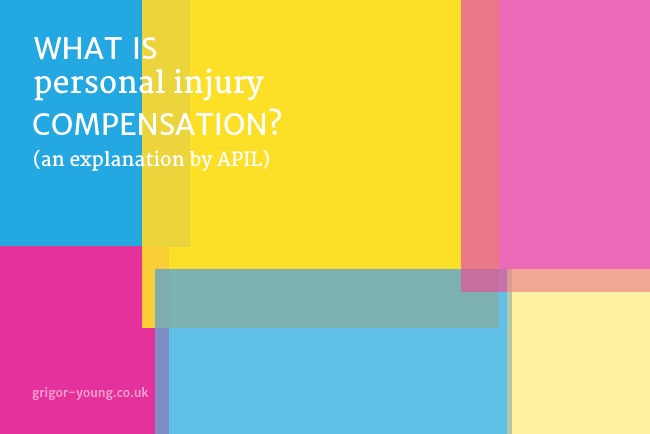 WHAT IS
personal injury
COMPENSATION?
(an explanation by APIL)

grigor-young.co.uk